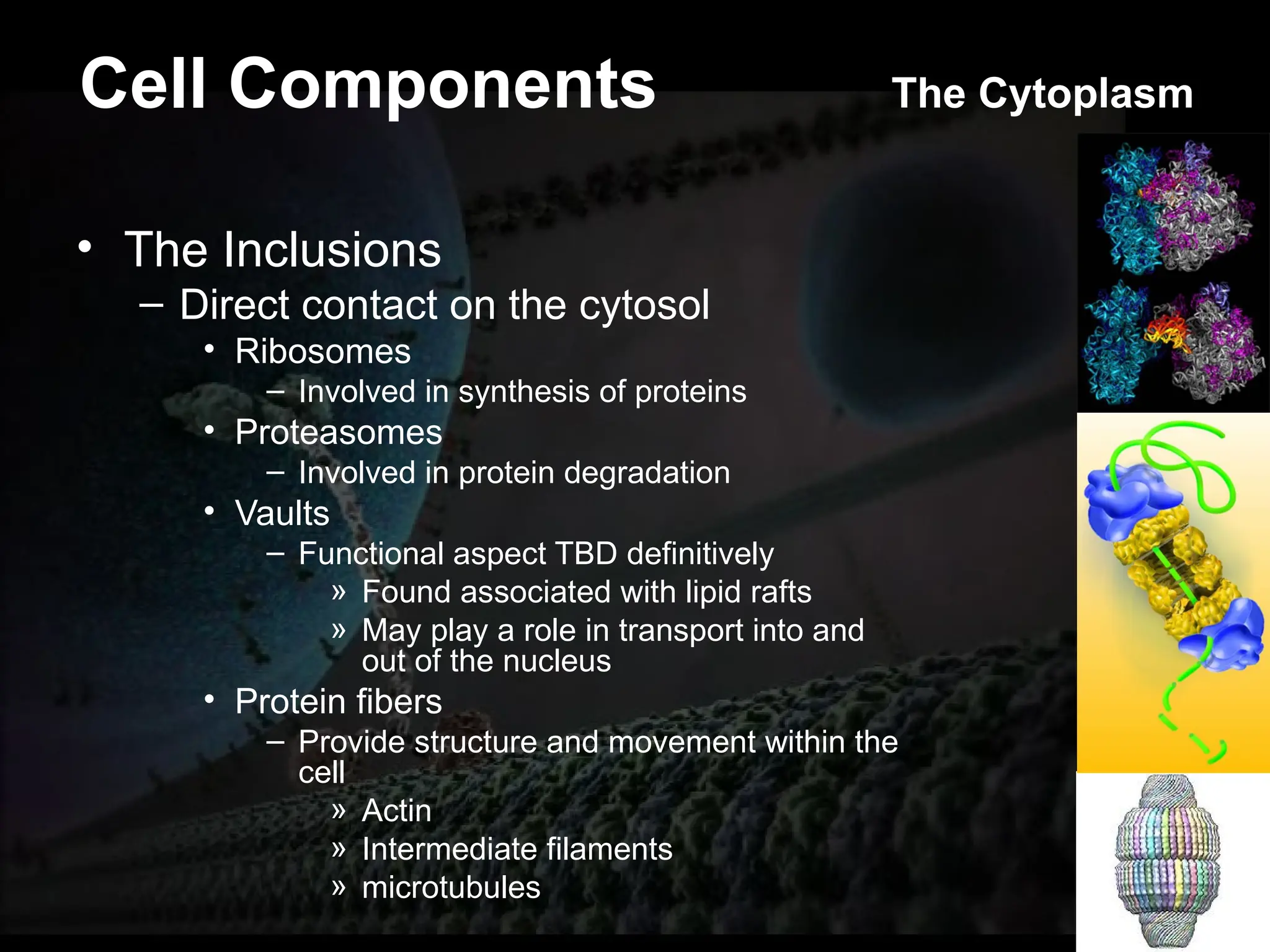 Cell Components

The Cytoplasm

• The Inclusions
– Direct contact on the cytosol
• Ribosomes
– Involved in synthesis of proteins
• Proteasomes
– Involved in protein degradation
• Vaults
– Functional aspect TBD definitively
» Found associated with lipid rafts
» May play a role in transport into and out of the nucleus
• Protein fibers
– Provide structure and movement within the cell
» Actin
» Intermediate filaments
» microtubules